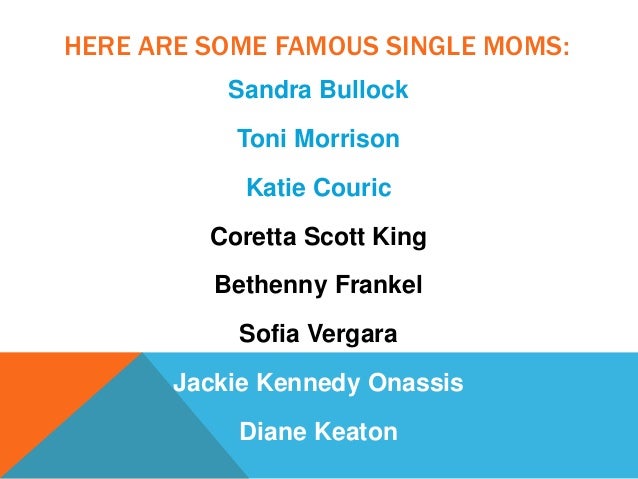 HERE ARE SOME FAMOUS SINGLE MOMS:

Sandra Bullock

Toni Morrison

Katie Couric

Coretta Scott King

Bethenny Frankel

Sofia Vergara

Jackie Kennedy Onassis

Diane Keaton